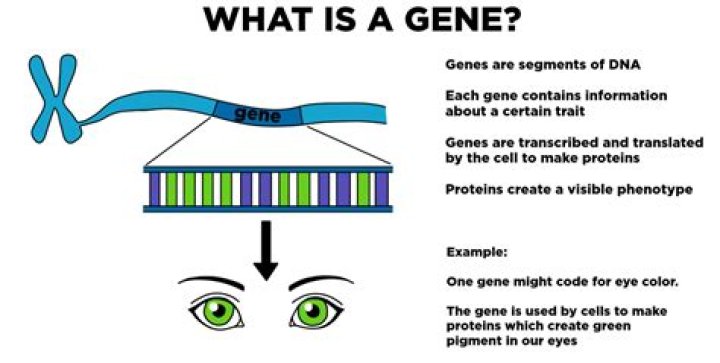 WHAT IS A GENE?

gene

Genes are segments of DNA

Each gene contains information about a certain trait

Genes are transcribed and translated by the cell to make proteins

Proteins create a visible phenotype

Example:

One gene might code for eye color.

The gene is used by cells to make proteins which create green pigment in our eyes